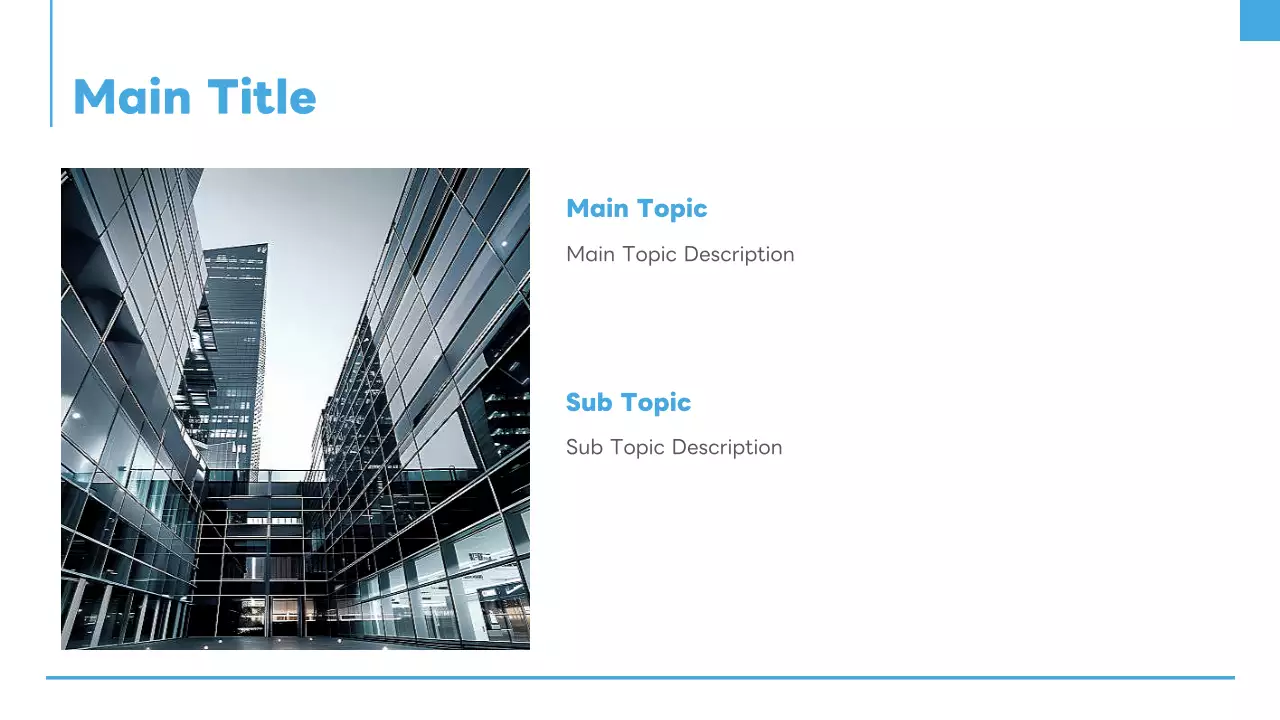 Main Title

Main Topic

Main Topic Description

Sub Topic

Sub Topic Description